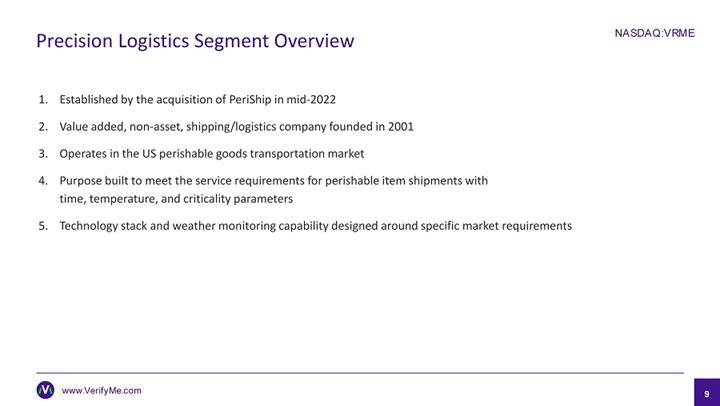 Precision Logistics Segment Overview

NASDAQ:VRME

1. Established by the acquisition of PeriShip in mid-2022
2. Value added, non-asset, shipping/logistics company founded in 2001
3. Operates in the US perishable goods transportation market
4. Purpose built to meet the service requirements for perishable item shipments with time, temperature, and criticality parameters
5. Technology stack and weather monitoring capability designed around specific market requirements

www.VerifyMe.com

9